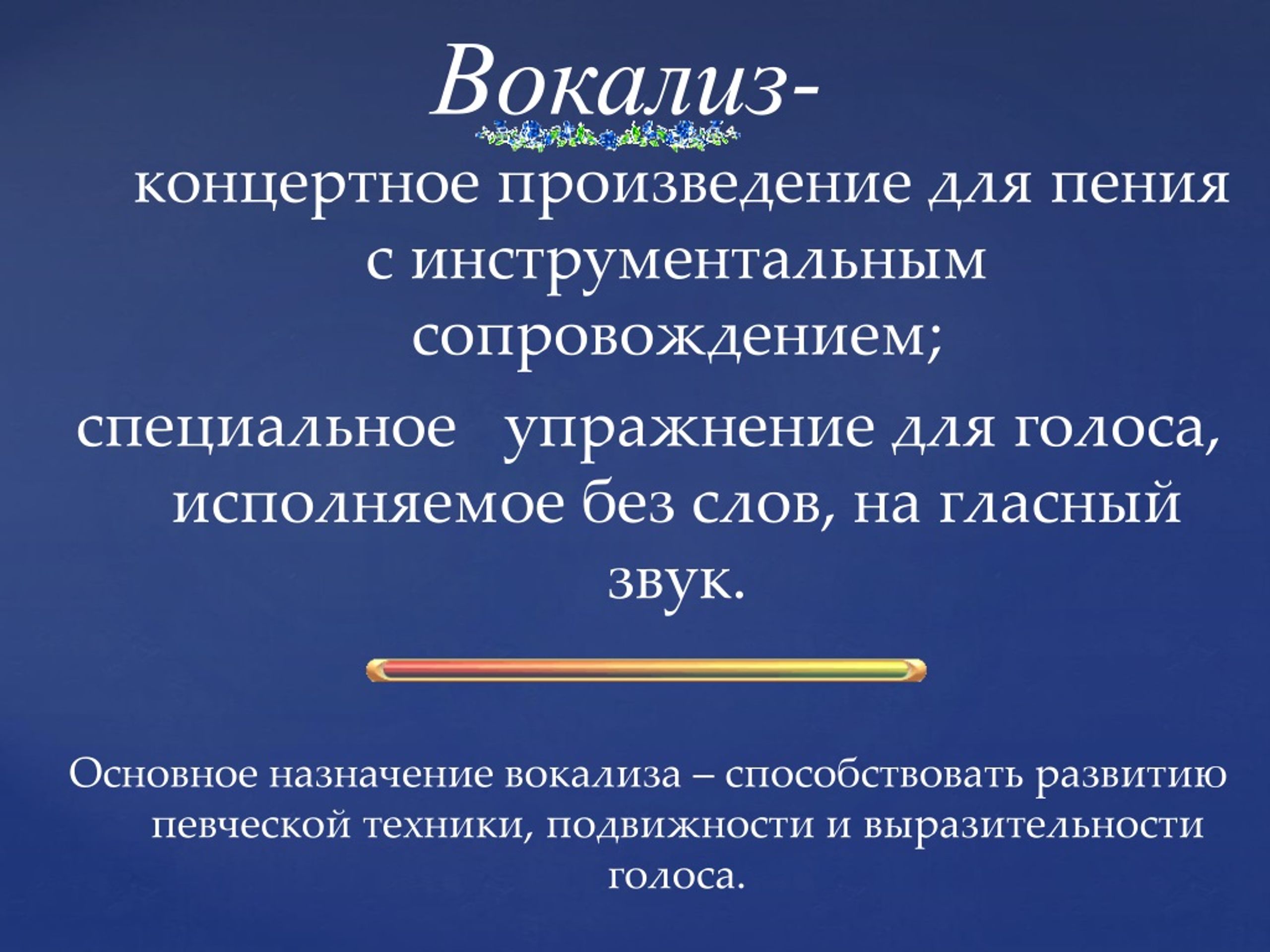 Вокализ-

концертное произведение для пения с инструментальным сопровождением;

специальное упражнение для голоса, исполняемое без слов, на гласный звук.

Основное назначение вокализа – способствовать развитию певческой техники, подвижности и выразительности голоса.